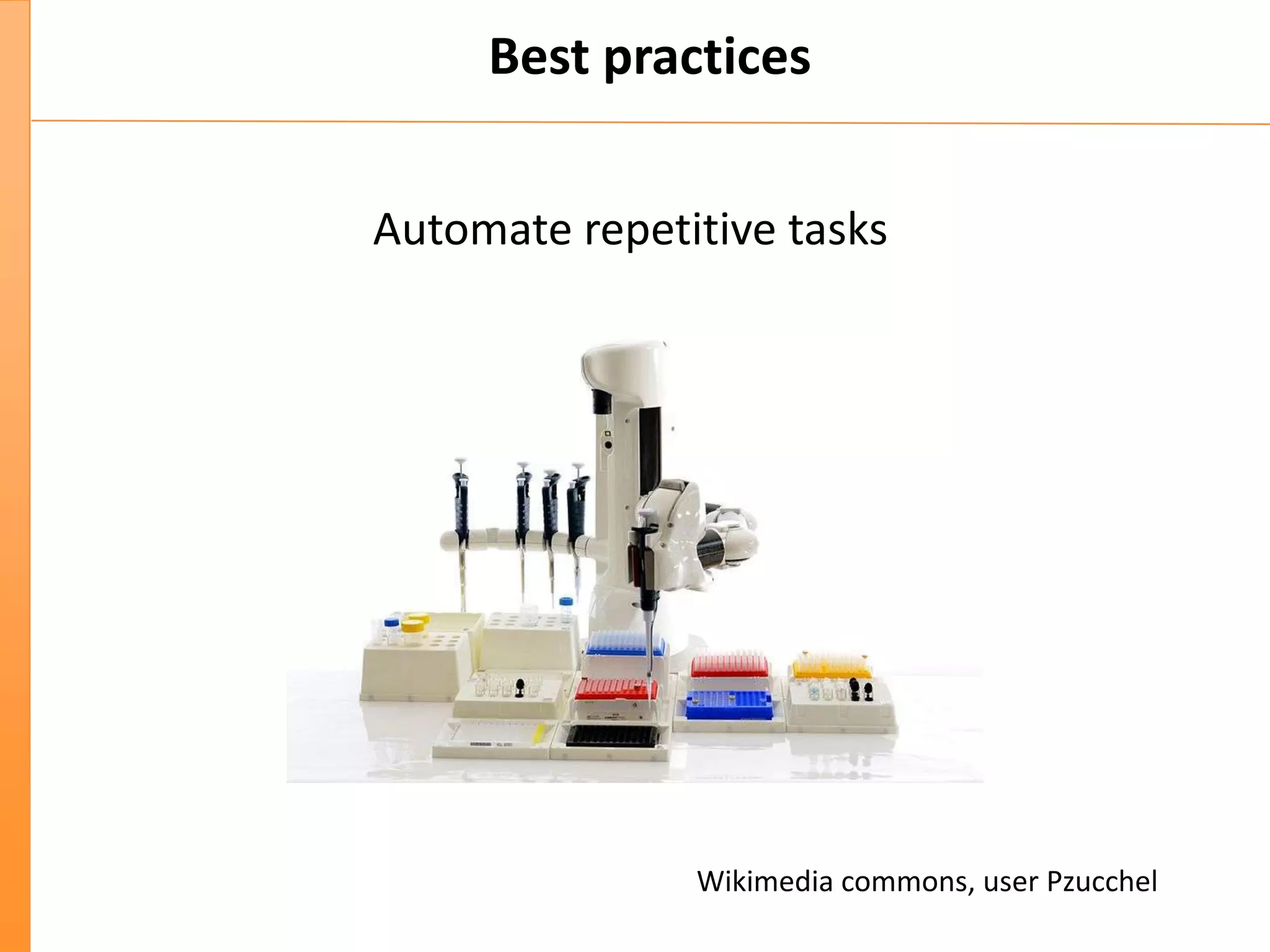 Best practices

Automate repetitive tasks

Wikimedia commons, user Pzucchel